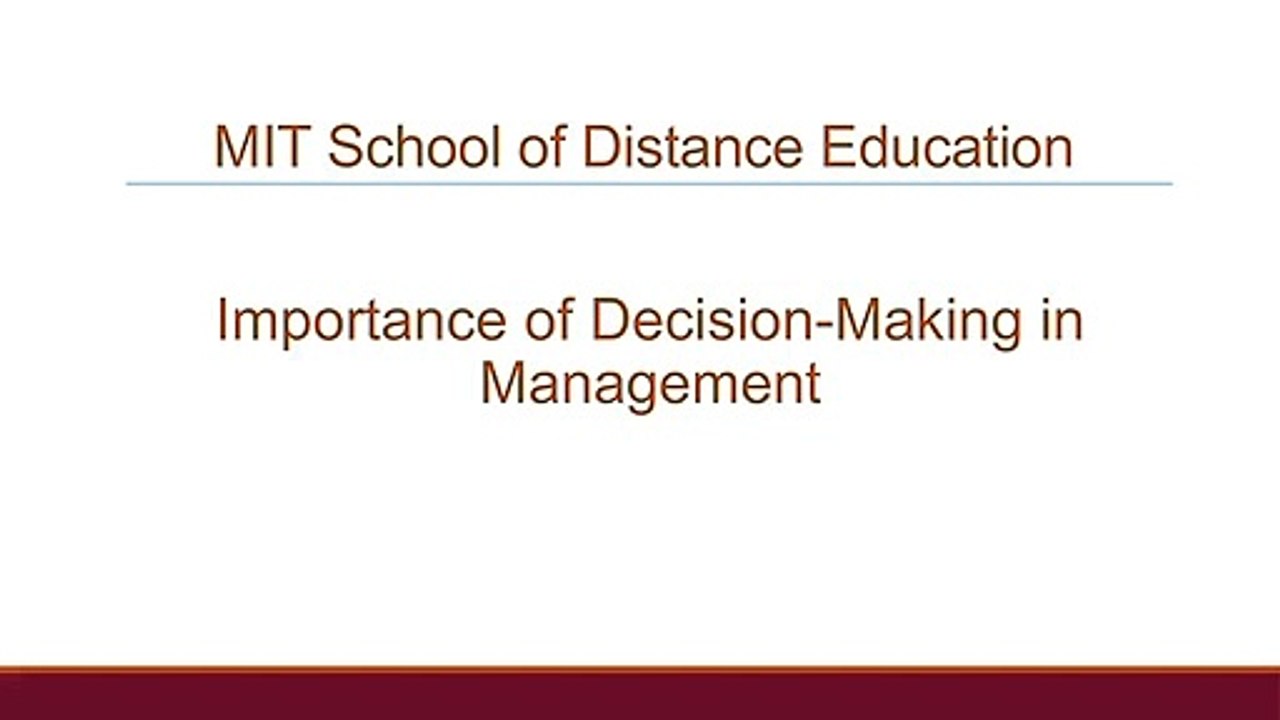 MIT School of Distance Education

Importance of Decision-Making in Management